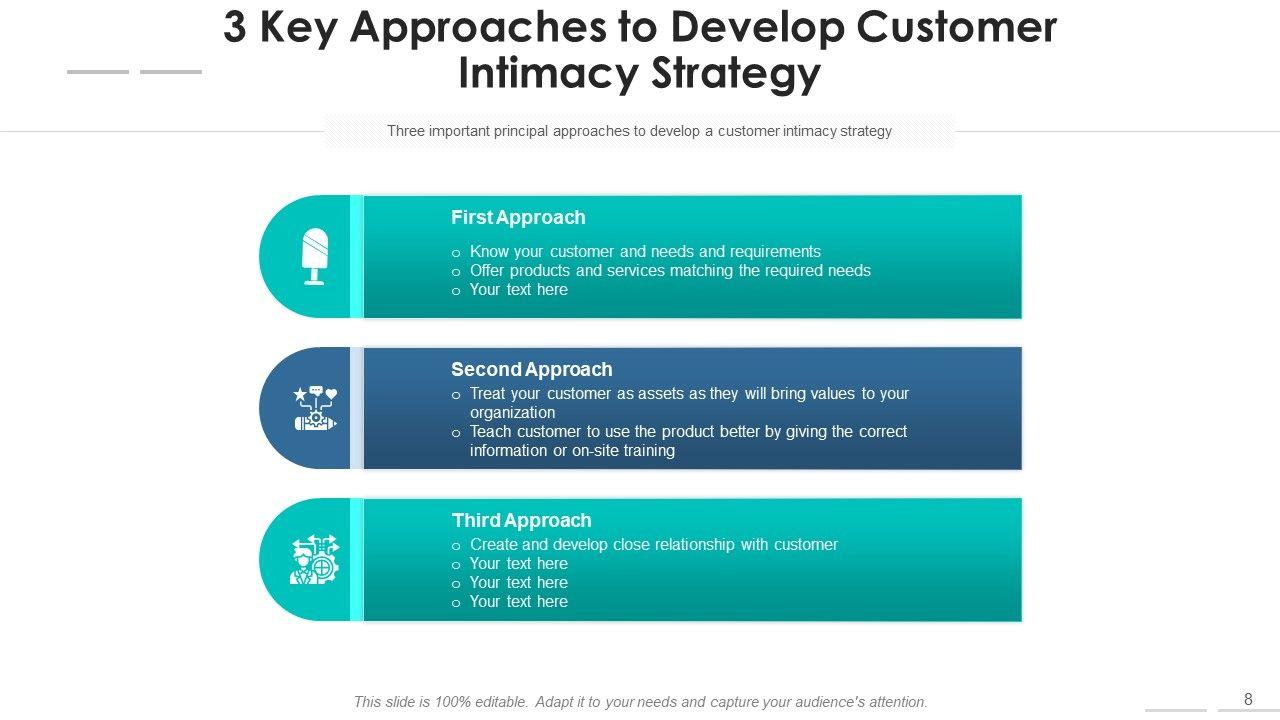 3 Key Approaches to Develop Customer Intimacy Strategy

Three important principal approaches to develop a customer intimacy strategy

First Approach

o Know your customer and needs and requirements
o Offer products and services matching the required needs
o Your text here

Second Approach

o Treat your customer as assets as they will bring values to your organization
o Teach customer to use the product better by giving the correct information or on-site training

Third Approach

o Create and develop close relationship with customer
o Your text here
o Your text here
o Your text here

This slide is 100% editable. Adapt it to your needs and capture your audience's attention.

8